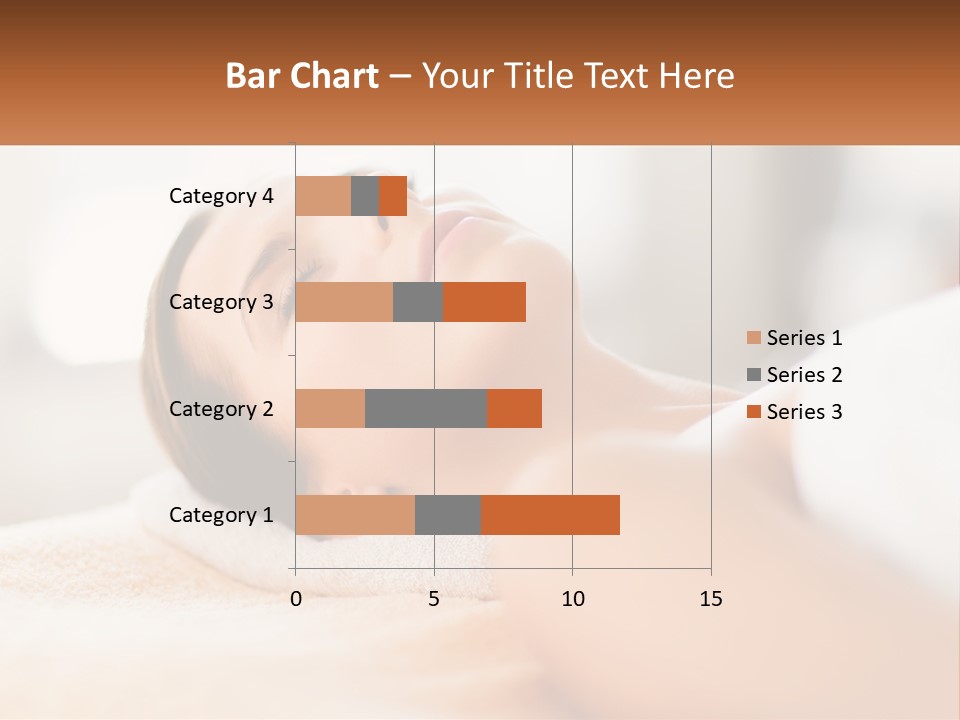 Bar Chart – Your Title Text Here

Category 4
Category 3
Category 2
Category 1

0
5
10
15

Series 1
Series 2
Series 3